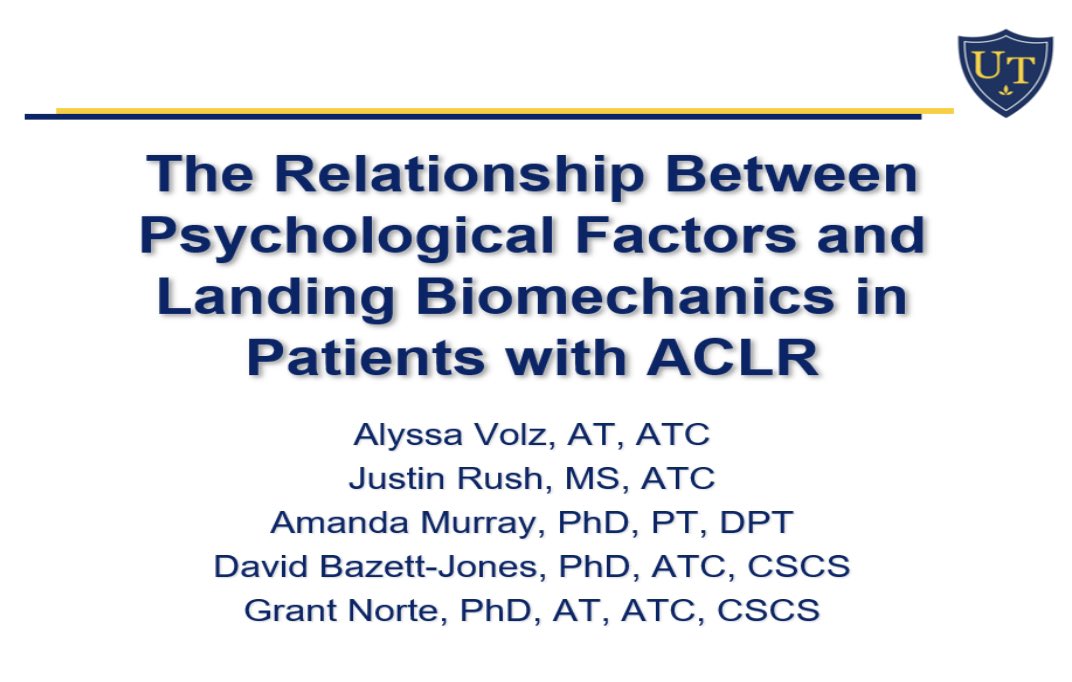 UT

The Relationship Between Psychological Factors and Landing Biomechanics in Patients with ACLR

Alyssa Volz, AT, ATC
Justin Rush, MS, ATC
Amanda Murray, PhD, PT, DPT
David Bazett-Jones, PhD, ATC, CSCS
Grant Norte, PhD, AT, ATC, CSCS